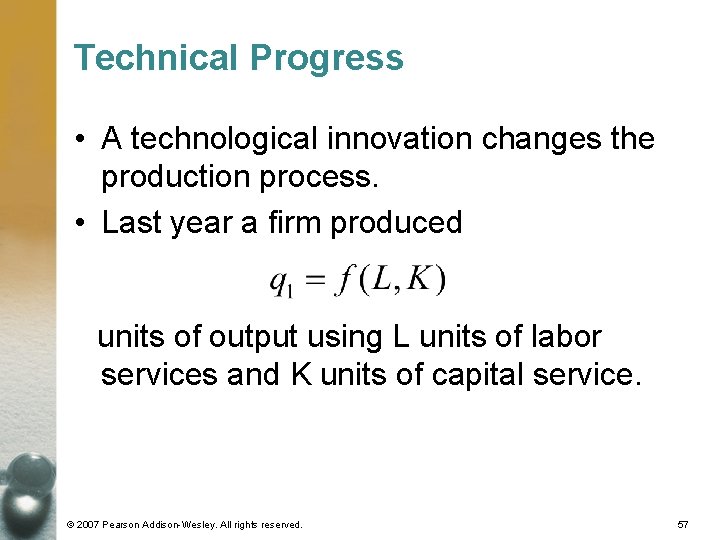 Technical Progress

• A technological innovation changes the production process.

• Last year a firm produced

$q_1 = f(L, K)$

units of output using L units of labor services and K units of capital service.

© 2007 Pearson Addison-Wesley. All rights reserved.

57